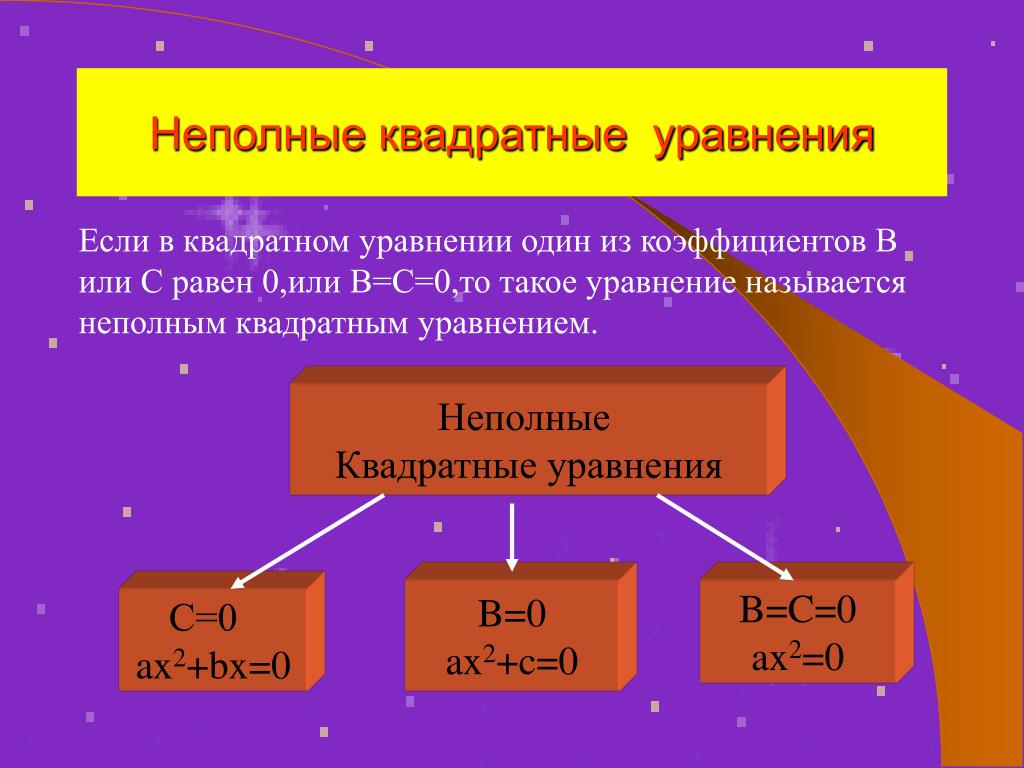 Неполные квадратные уравнения

Если в квадратном уравнении один из коэффициентов В или С равен 0,или В=С=0,то такое уравнение называется неполным квадратным уравнением.

Неполные
Квадратные уравнения

С=0
$ax^2+bx=0$

В=0
$ax^2+c=0$

В=С=0
$ax^2=0$